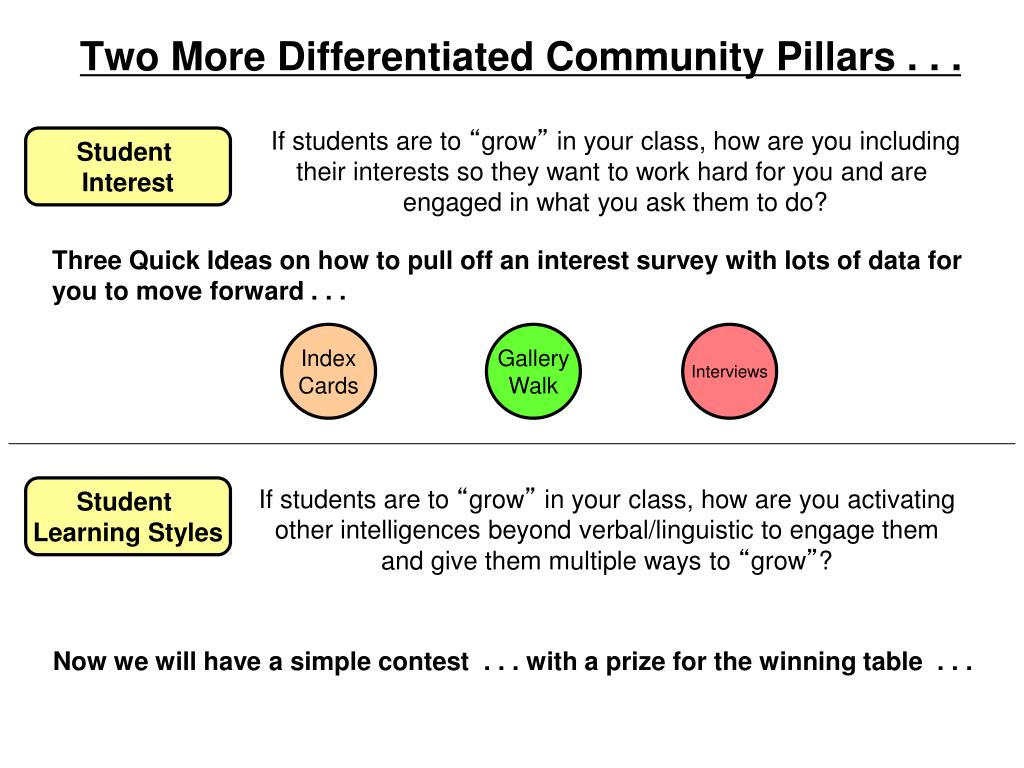 Two More Differentiated Community Pillars . . .

Student Interest

If students are to “grow” in your class, how are you including their interests so they want to work hard for you and are engaged in what you ask them to do?

Three Quick Ideas on how to pull off an interest survey with lots of data for you to move forward . . .

Index Cards

Gallery Walk

Interviews

Student Learning Styles

If students are to “grow” in your class, how are you activating other intelligences beyond verbal/linguistic to engage them and give them multiple ways to “grow”?

Now we will have a simple contest . . . with a prize for the winning table . . .